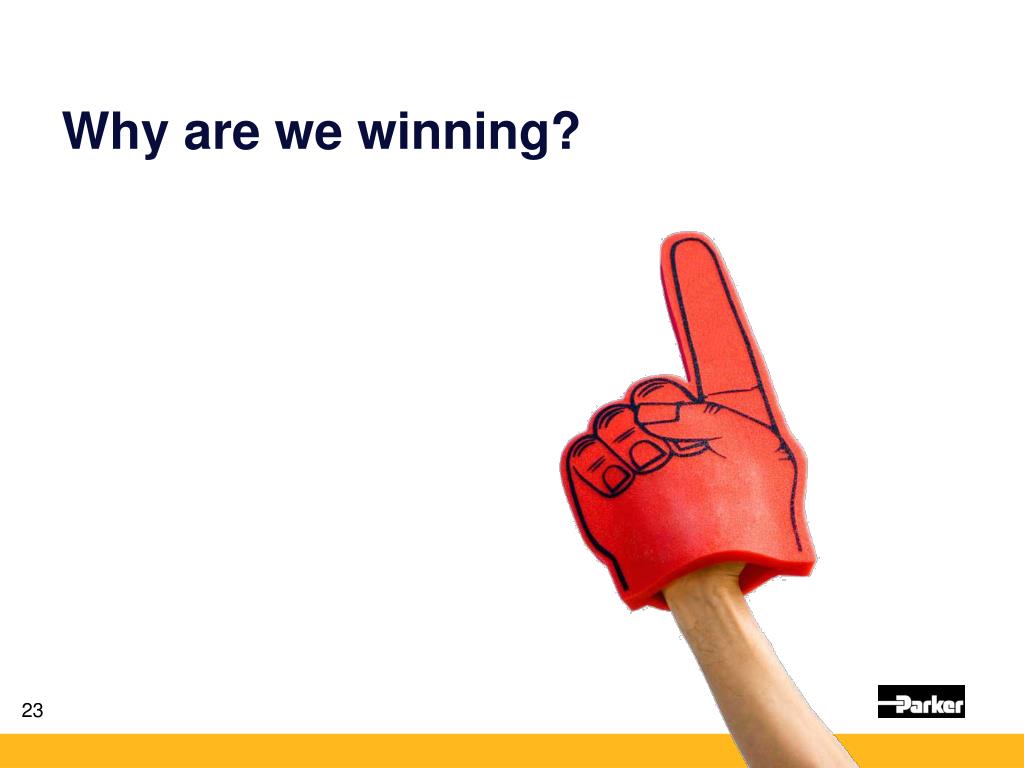 Why are we winning?

23

Parker